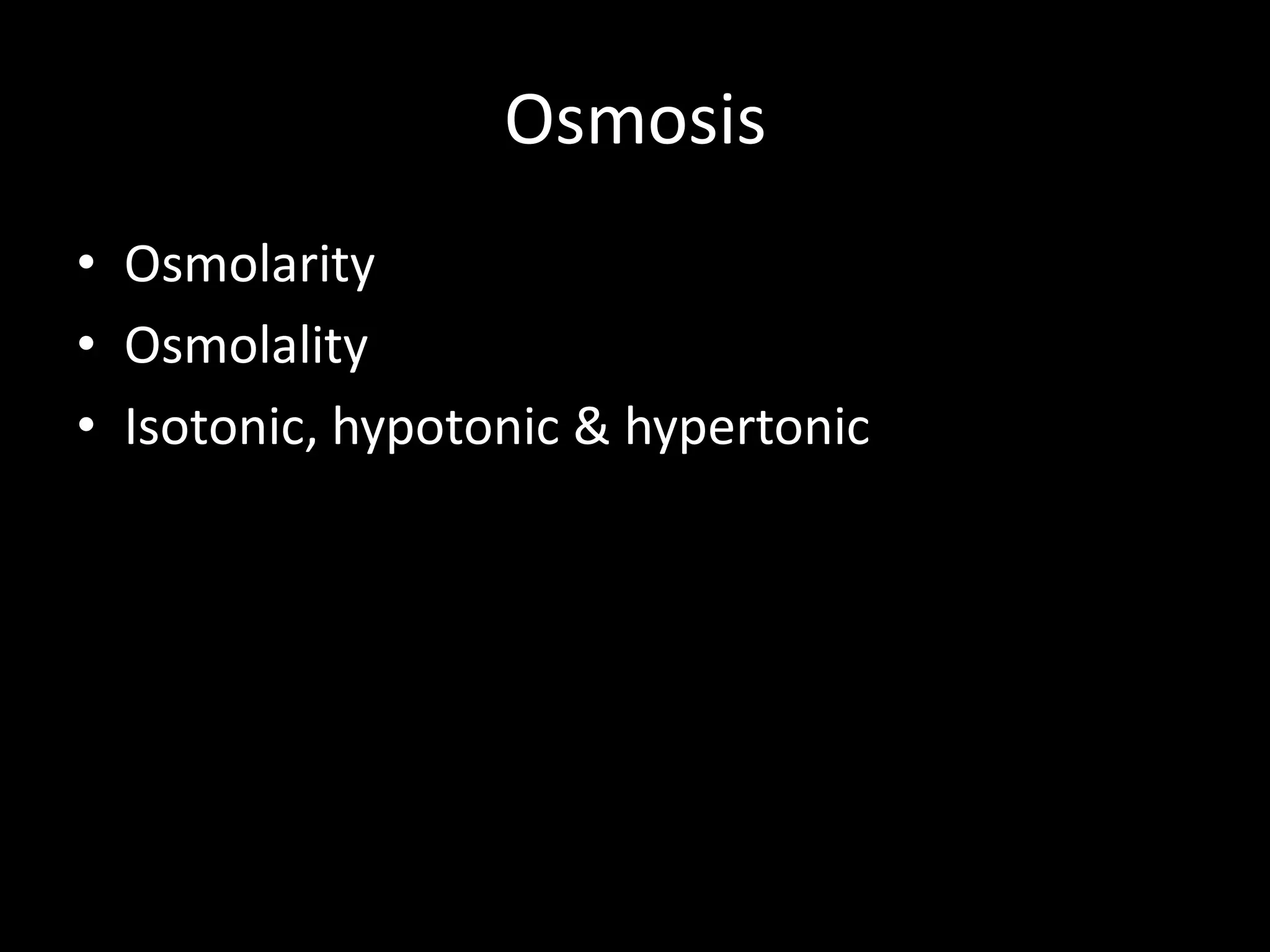 Osmosis

• Osmolarity
• Osmolality
• Isotonic, hypotonic & hypertonic